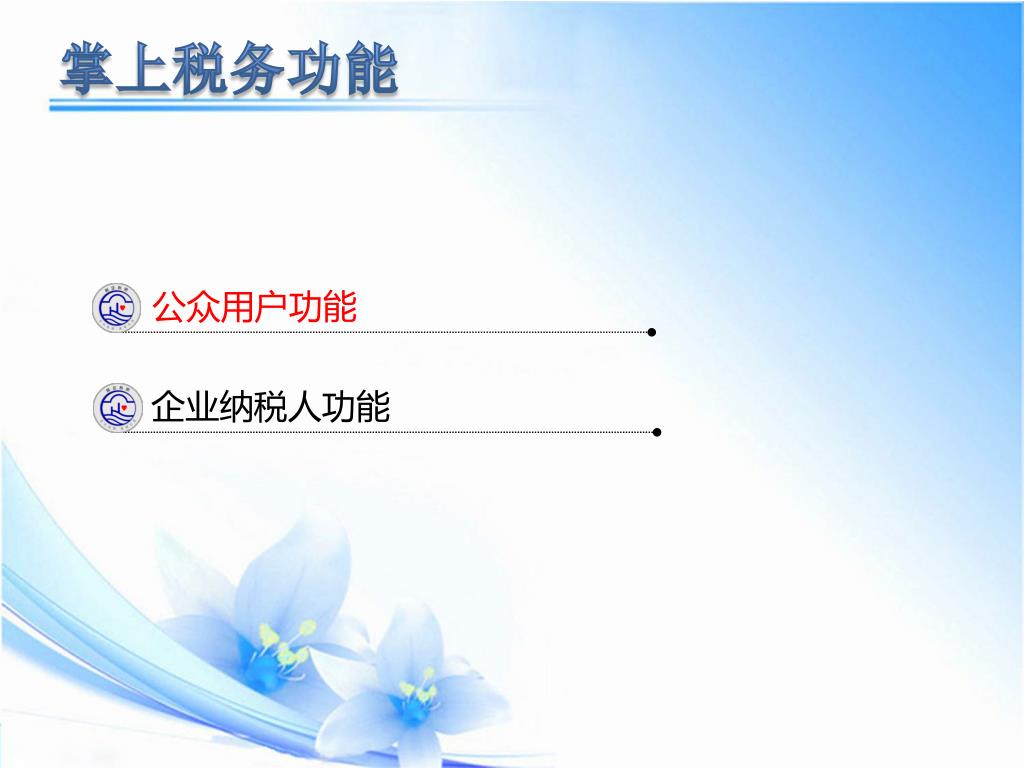 掌上税务功能

公众用户功能

企业纳税人功能